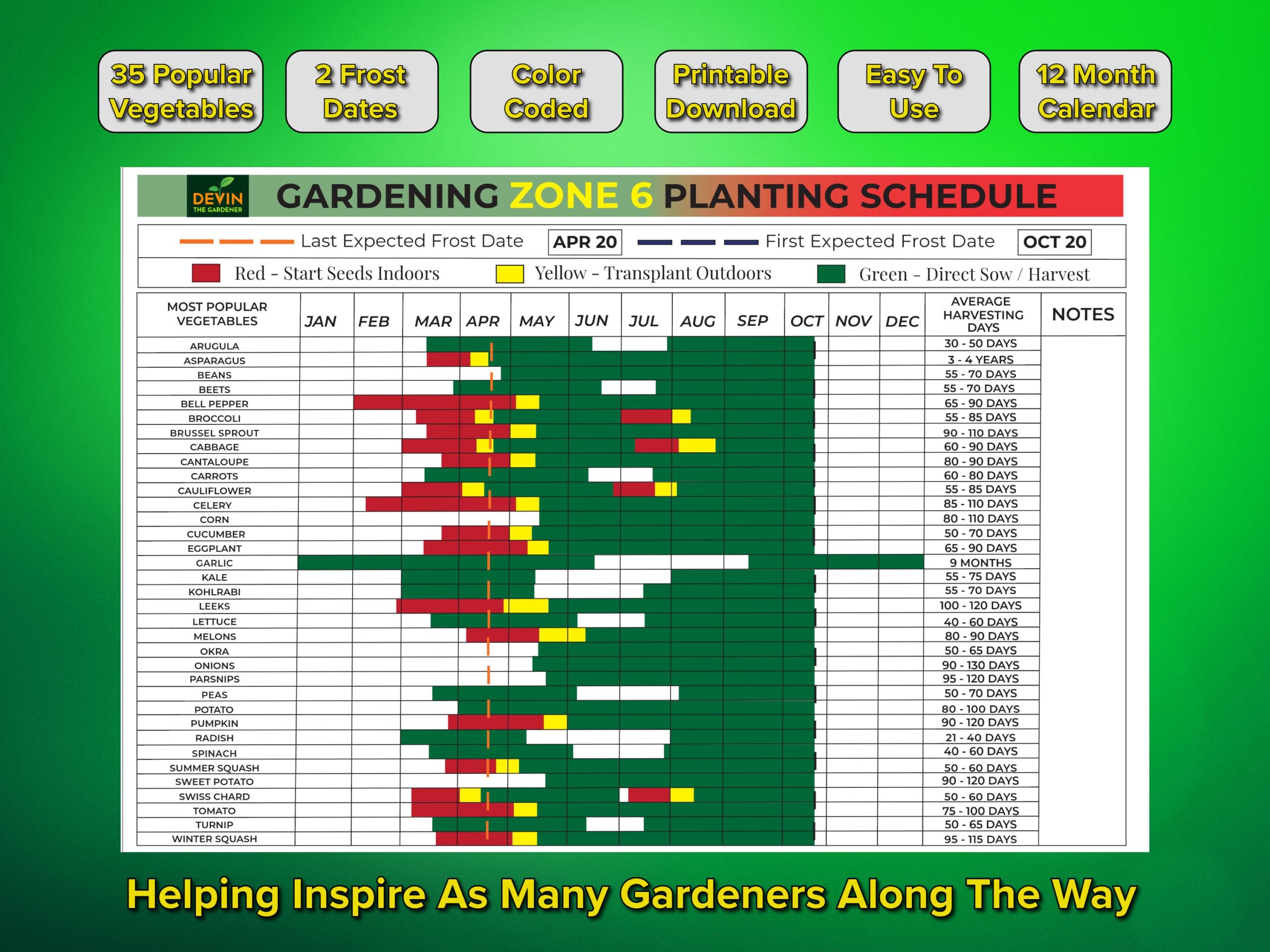 35 Popular Vegetables

2 Frost Dates

Color Coded

Printable Download

Easy To Use

12 Month Calendar

DEVIN THE GARDENER

GARDENING ZONE 6 PLANTING SCHEDULE

Last Expected Frost Date APR 20 First Expected Frost Date OCT 20

Red - Start Seeds Indoors Yellow - Transplant Outdoors Green - Direct Sow / Harvest

| MOST POPULAR VEGETABLES | JAN | FEB | MAR | APR | MAY | JUN | JUL | AUG | SEP | OCT | NOV | DEC | AVERAGE HARVESTING DAYS | NOTES |
|---|---|---|---|---|---|---|---|---|---|---|---|---|---|---|
| ARUGULA | | | | | | | | | | | | | 30 - 50 DAYS | |
| ASPARAGUS | | | | | | | | | | | | | 3 - 4 YEARS | |
| BEANS | | | | | | | | | | | | | 55 - 70 DAYS | |
| BEETS | | | | | | | | | | | | | 55 - 70 DAYS | |
| BELL PEPPER | | | | | | | | | | | | | 65 - 90 DAYS | |
| BROCCOLI | | | | | | | | | | | | | 55 - 85 DAYS | |
| BRUSSEL SPROUT | | | | | | | | | | | | | 90 - 110 DAYS | |
| CABBAGE | | | | | | | | | | | | | 60 - 90 DAYS | |
| CANTALOUPE | | | | | | | | | | | | | 80 - 90 DAYS | |
| CARROTS | | | | | | | | | | | | | 60 - 80 DAYS | |
| CAULIFLOWER | | | | | | | | | | | | | 55 - 85 DAYS | |
| CELERY | | | | | | | | | | | | | 85 - 110 DAYS | |
| CORN | | | | | | | | | | | | | 80 - 110 DAYS | |
| CUCUMBER | | | | | | | | | | | | | 50 - 70 DAYS | |
| EGGPLANT | | | | | | | | | | | | | 65 - 90 DAYS | |
| GARLIC | | | | | | | | | | | | | 9 MONTHS | |
| KALE | | | | | | | | | | | | | 55 - 75 DAYS | |
| KOHLRABI | | | | | | | | | | | | | 55 - 70 DAYS | |
| LEEKS | | | | | | | | | | | | | 100 - 120 DAYS | |
| LETTUCE | | | | | | | | | | | | | 40 - 60 DAYS | |
| MELONS | | | | | | | | | | | | | 80 - 90 DAYS | |
| OKRA | | | | | | | | | | | | | 50 - 65 DAYS | |
| ONIONS | | | | | | | | | | | | | 90 - 130 DAYS | |
| PARSNIPS | | | | | | | | | | | | | 95 - 120 DAYS | |
| PEAS | | | | | | | | | | | | | 50 - 70 DAYS | |
| POTATO | | | | | | | | | | | | | 80 - 100 DAYS | |
| PUMPKIN | | | | | | | | | | | | | 90 - 120 DAYS | |
| RADISH | | | | | | | | | | | | | 21 - 40 DAYS | |
| SPINACH | | | | | | | | | | | | | 40 - 60 DAYS | |
| SUMMER SQUASH | | | | | | | | | | | | | 50 - 60 DAYS | |
| SWEET POTATO | | | | | | | | | | | | | 90 - 120 DAYS | |
| SWISS CHARD | | | | | | | | | | | | | 50 - 60 DAYS | |
| TOMATO | | | | | | | | | | | | | 75 - 100 DAYS | |
| TURNIP | | | | | | | | | | | | | 50 - 65 DAYS | |
| WINTER SQUASH | | | | | | | | | | | | | 95 - 115 DAYS | |

Helping Inspire As Many Gardeners Along The Way